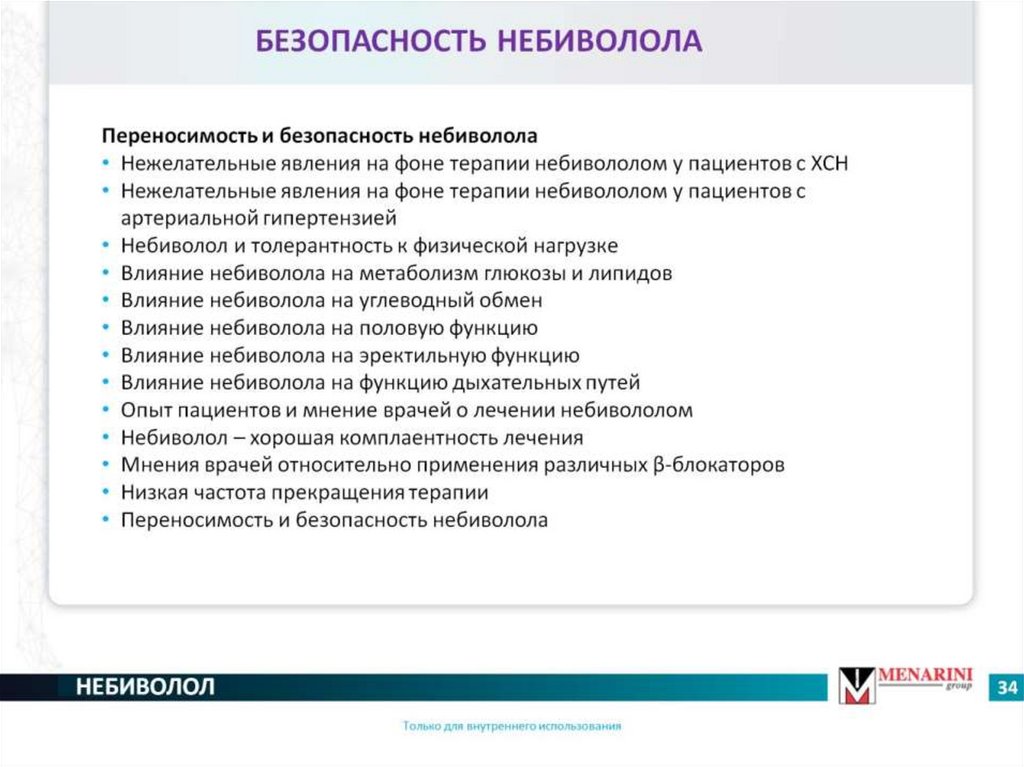 БЕЗОПАСНОСТЬ НЕБИВОЛОЛА

Переносимость и безопасность небиволола
• Нежелательные явления на фоне терапии небивололом у пациентов с ХСН
• Нежелательные явления на фоне терапии небивололом у пациентов с артериальной гипертензией
• Небиволол и толерантность к физической нагрузке
• Влияние небиволола на метаболизм глюкозы и липидов
• Влияние небиволола на углеводный обмен
• Влияние небиволола на половую функцию
• Влияние небиволола на эректильную функцию
• Влияние небиволола на функцию дыхательных путей
• Опыт пациентов и мнение врачей о лечении небивололом
• Небиволол – хорошая комплаентность лечения
• Мнения врачей относительно применения различных β-блокаторов
• Низкая частота прекращения терапии
• Переносимость и безопасность небиволола

НЕБИВОЛОЛ

MENARINI group

34

Только для внутреннего использования